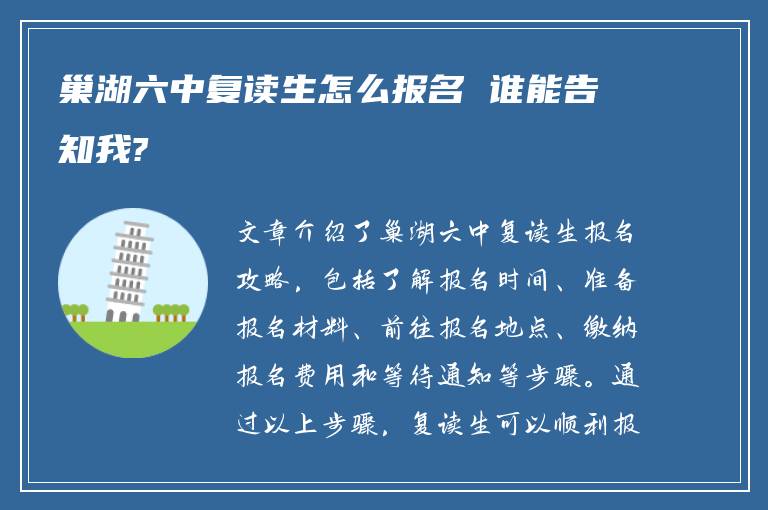 巢湖六中复读生怎么报名 谁能告知我?

文章介绍了巢湖六中复读生报名攻略，包括了解报名时间、准备报名材料、前往报名地点、缴纳报名费用和等待通知等步骤。通过以上步骤，复读生可以顺利报